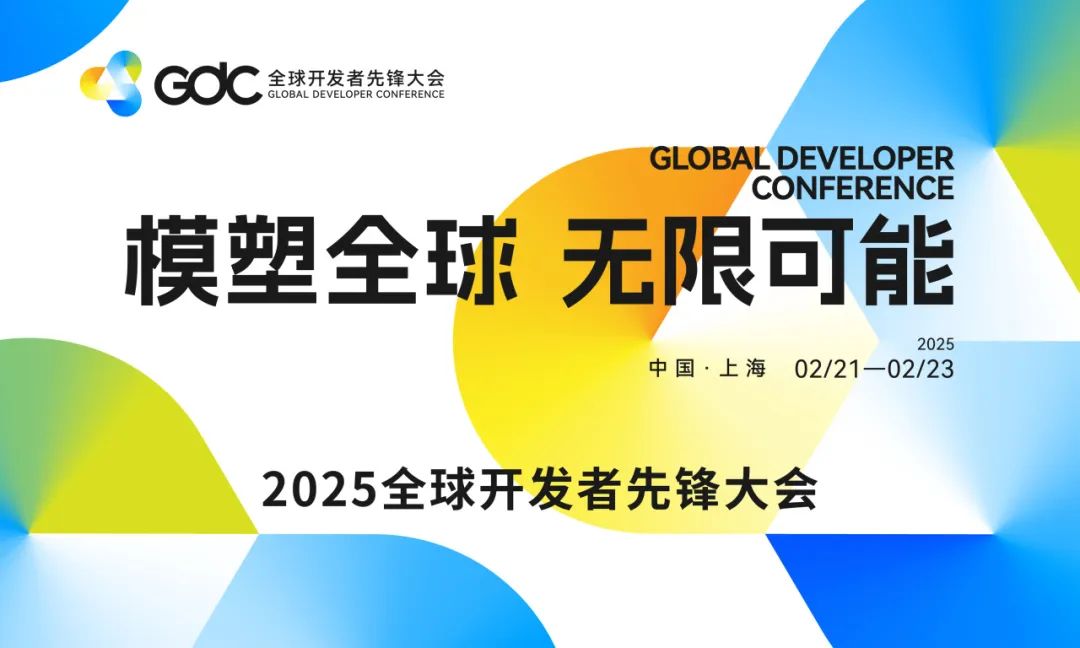 GDC 全球开发者先锋大会
GLOBAL DEVELOPER CONFERENCE

GLOBAL DEVELOPER CONFERENCE

模塑全球 无限可能

2025
中国 · 上海 02/21—02/23

2025全球开发者先锋大会